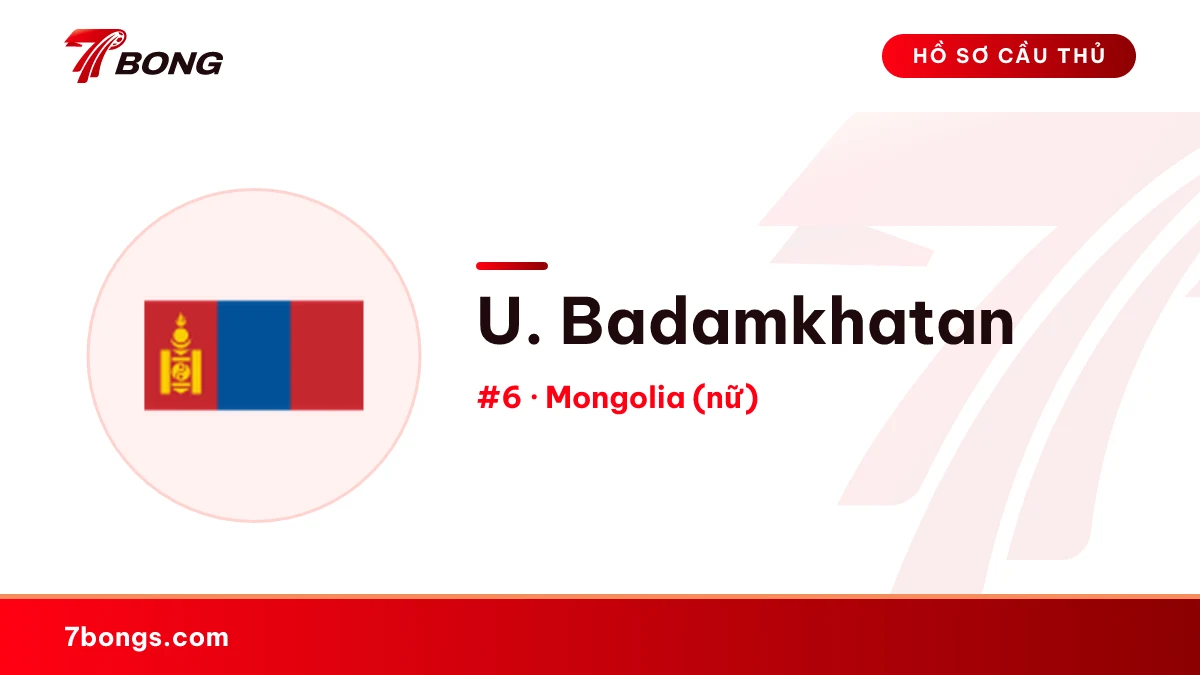 7BONG

HỒ SƠ CẦU THỦ

U. Badamkhatan

#6 · Mongolia (nữ)

7bongs.com